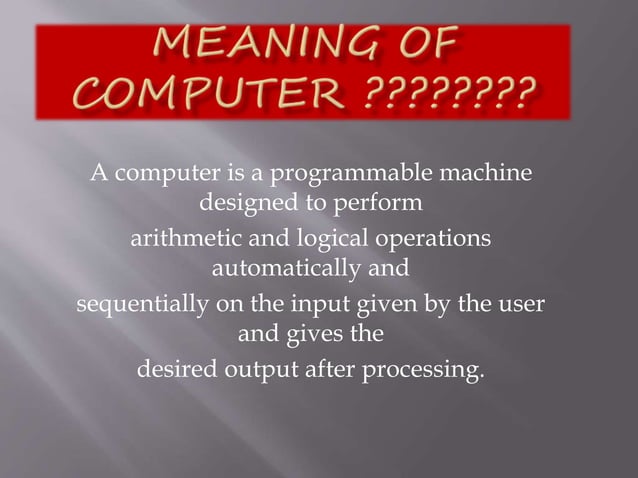 MEANING OF COMPUTER ????????

A computer is a programmable machine designed to perform arithmetic and logical operations automatically and sequentially on the input given by the user and gives the desired output after processing.